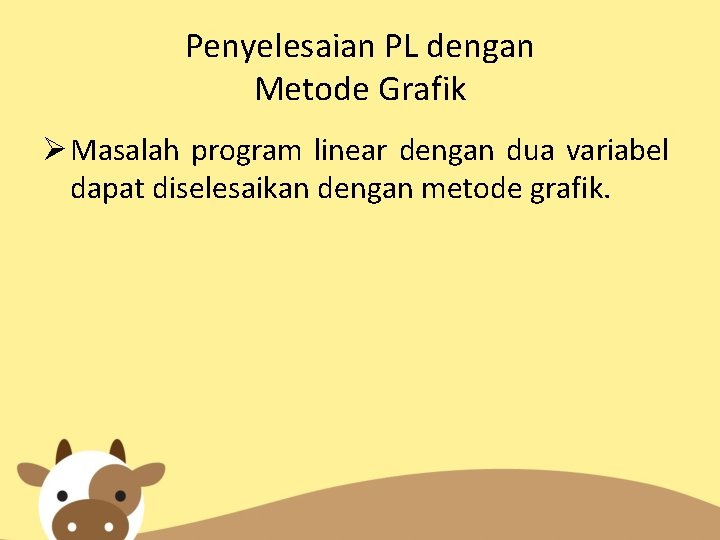 Penyelesaian PL dengan Metode Grafik

➢ Masalah program linear dengan dua variabel dapat diselesaikan dengan metode grafik.